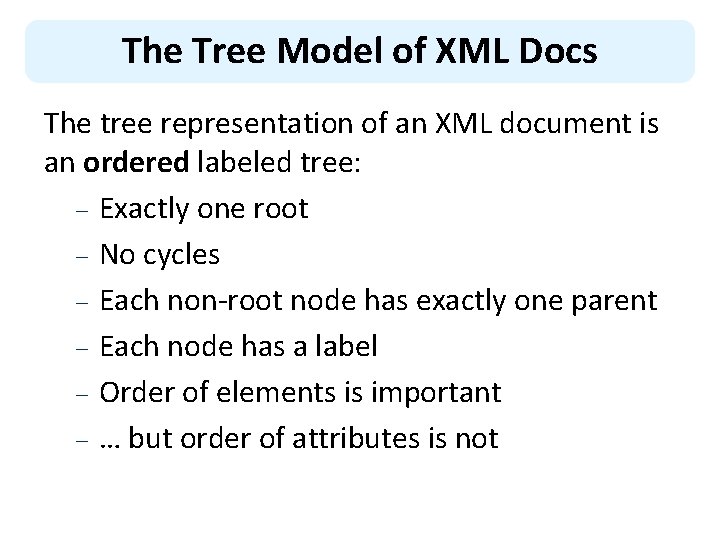 The Tree Model of XML Docs

The tree representation of an XML document is an ordered labeled tree:

– Exactly one root
– No cycles
– Each non-root node has exactly one parent
– Each node has a label
– Order of elements is important
– … but order of attributes is not